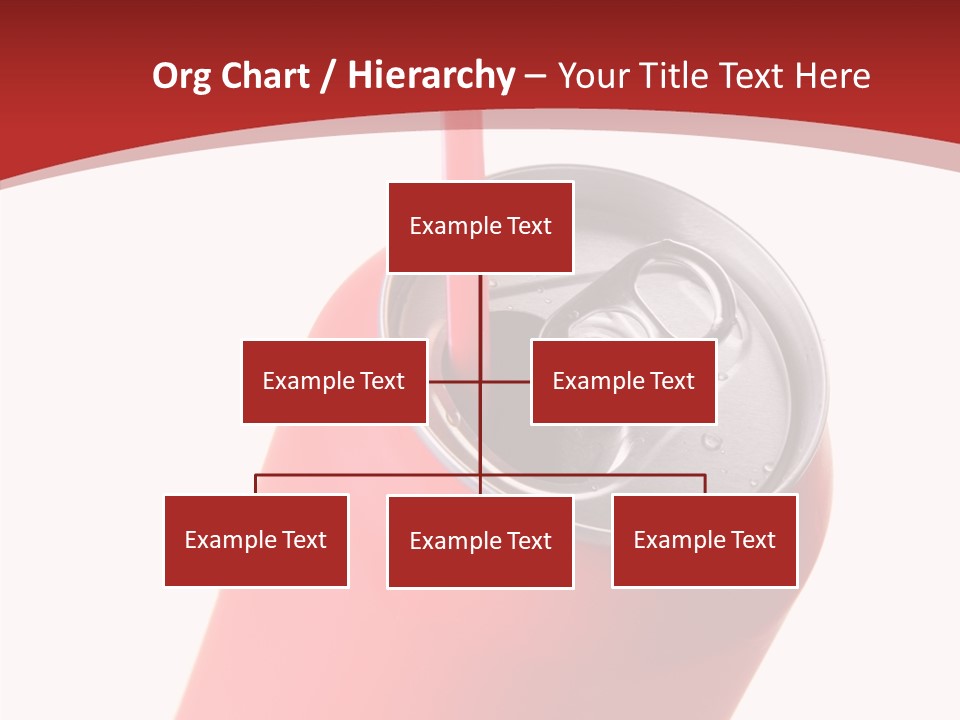 Org Chart / Hierarchy – Your Title Text Here

Example Text

Example Text

Example Text

Example Text

Example Text

Example Text